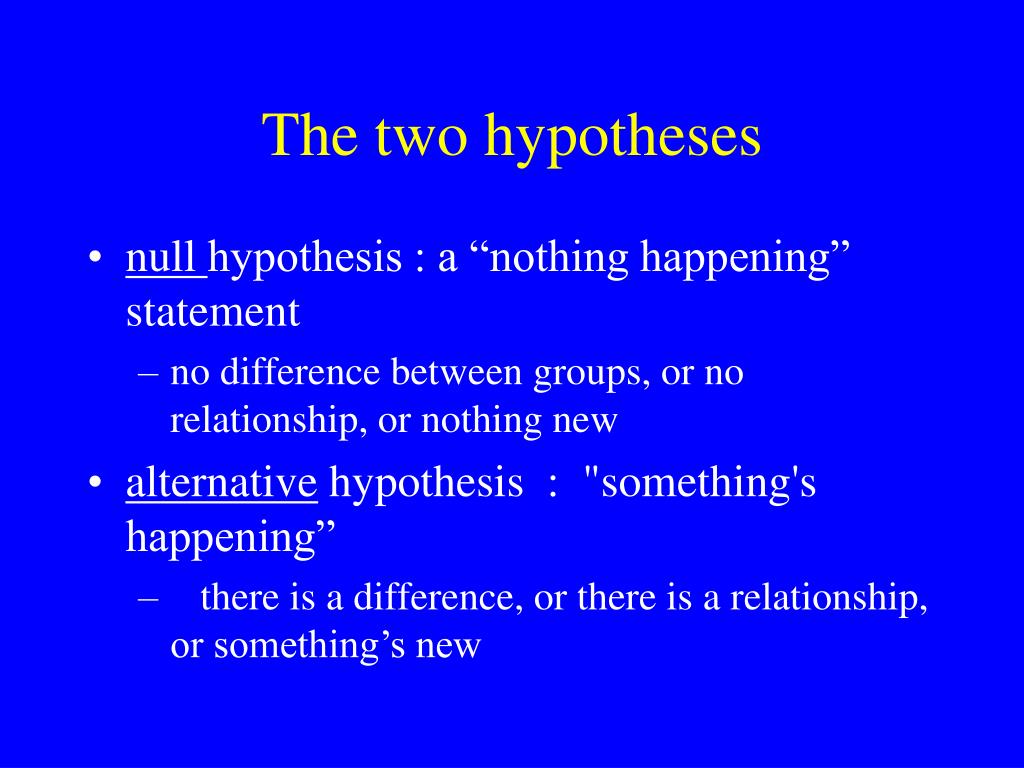 The two hypotheses

• null hypothesis : a “nothing happening” statement
– no difference between groups, or no relationship, or nothing new
• alternative hypothesis : "something's happening”
– there is a difference, or there is a relationship, or something’s new